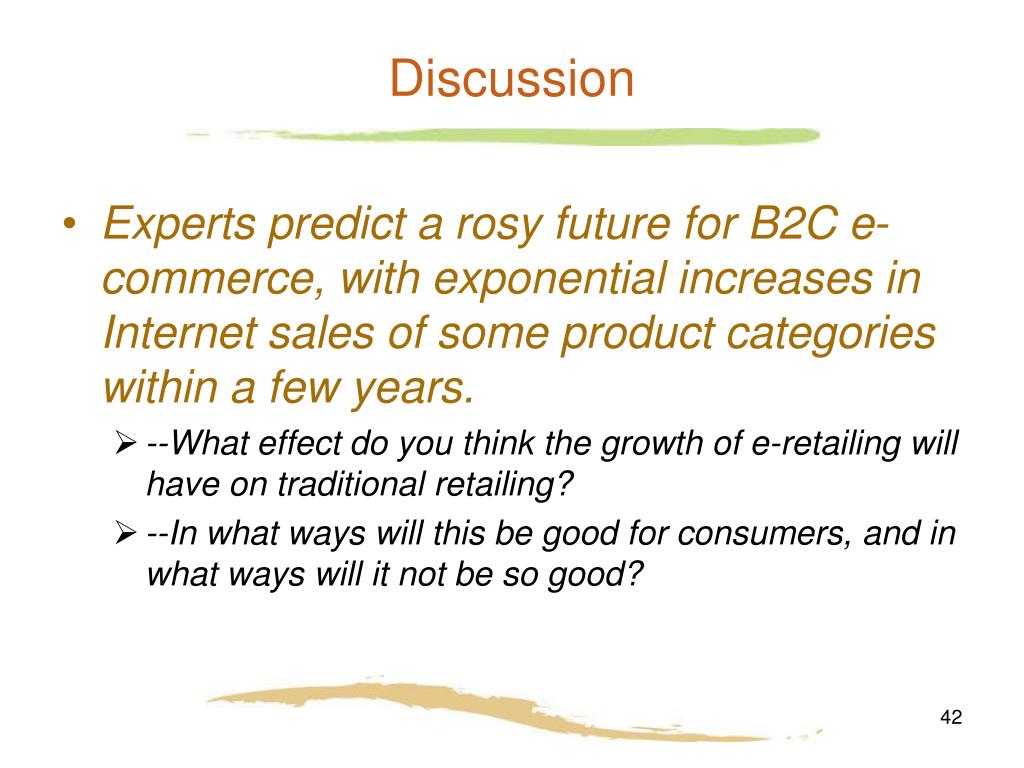 Discussion

• Experts predict a rosy future for B2C e-commerce, with exponential increases in Internet sales of some product categories within a few years.

➢ --What effect do you think the growth of e-retailing will have on traditional retailing?

➢ --In what ways will this be good for consumers, and in what ways will it not be so good?

42